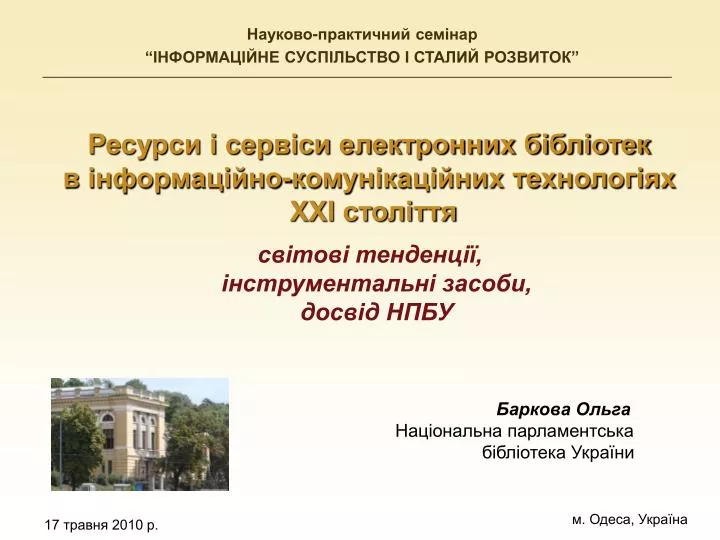 Науково-практичний семінар
“ІНФОРМАЦІЙНЕ СУСПІЛЬСТВО І СТАЛИЙ РОЗВИТОК”

Ресурси і сервіси електронних бібліотек в інформаційно-комунікаційних технологіях XXI століття

світові тенденції, інструментальні засоби, досвід НПБУ

Баркова Ольга
Національна парламентська бібліотека України

17 травня 2010 р.

м. Одеса, Україна